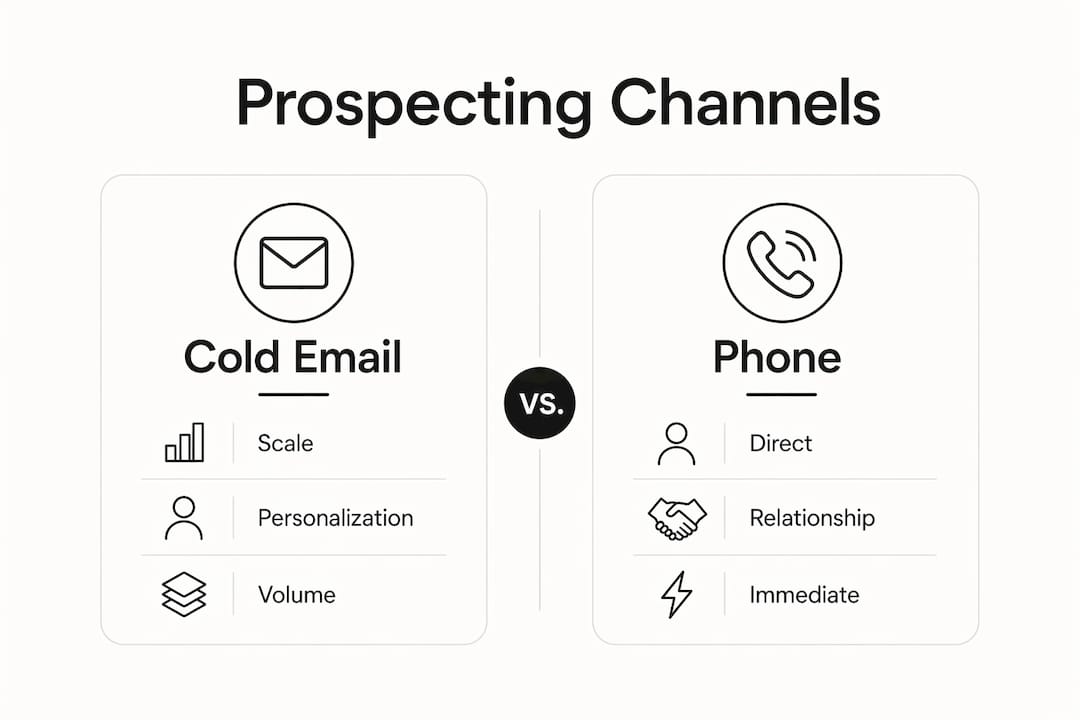 Prospecting Channels

Cold Email

Scale

Personalization

Volume

VS.

Phone

Direct

Relationship

Immediate